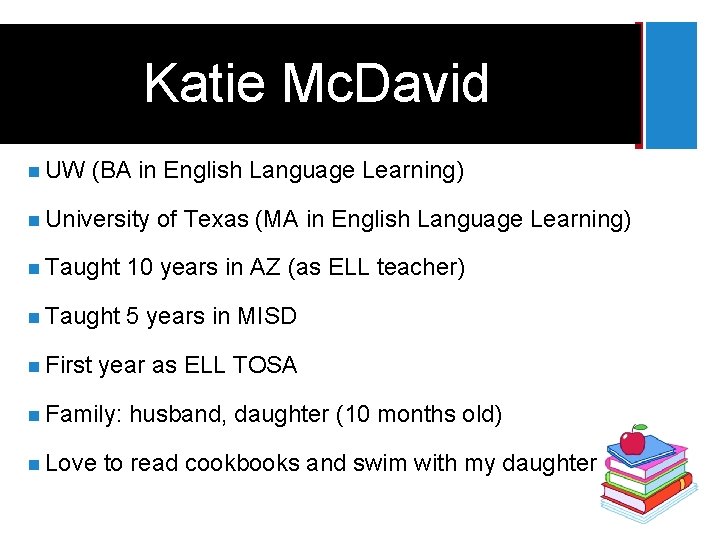 Katie McDavid

- UW (BA in English Language Learning)
- University of Texas (MA in English Language Learning)
- Taught 10 years in AZ (as ELL teacher)
- Taught 5 years in MISD
- First year as ELL TOSA
- Family: husband, daughter (10 months old)
- Love to read cookbooks and swim with my daughter